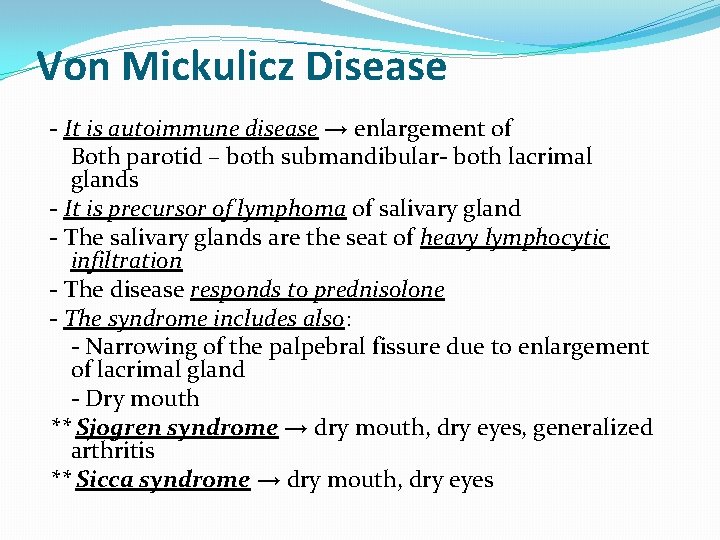 Von Mickulicz Disease

- It is autoimmune disease → enlargement of Both parotid – both submandibular- both lacrimal glands
- It is precursor of lymphoma of salivary gland
- The salivary glands are the seat of heavy lymphocytic infiltration
- The disease responds to prednisolone
- The syndrome includes also:
- Narrowing of the palpebral fissure due to enlargement of lacrimal gland
- Dry mouth
** Sjogren syndrome → dry mouth, dry eyes, generalized arthritis
** Sicca syndrome → dry mouth, dry eyes